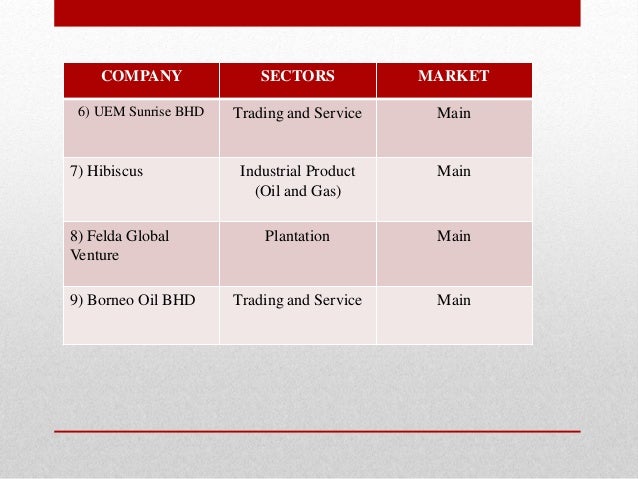 | COMPANY | SECTORS | MARKET |
|---|---|---|
| 6) UEM Sunrise BHD | Trading and Service | Main |
| 7) Hibiscus | Industrial Product (Oil and Gas) | Main |
| 8) Felda Global Venture | Plantation | Main |
| 9) Borneo Oil BHD | Trading and Service | Main |